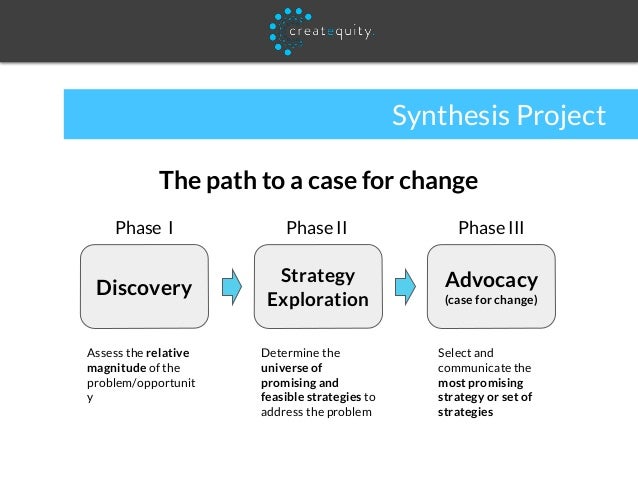 createquity.

Synthesis Project

The path to a case for change

Phase I

Discovery

Assess the relative magnitude of the problem/opportunity

Phase II

Strategy Exploration

Determine the universe of promising and feasible strategies to address the problem

Phase III

Advocacy
(case for change)

Select and communicate the most promising strategy or set of strategies